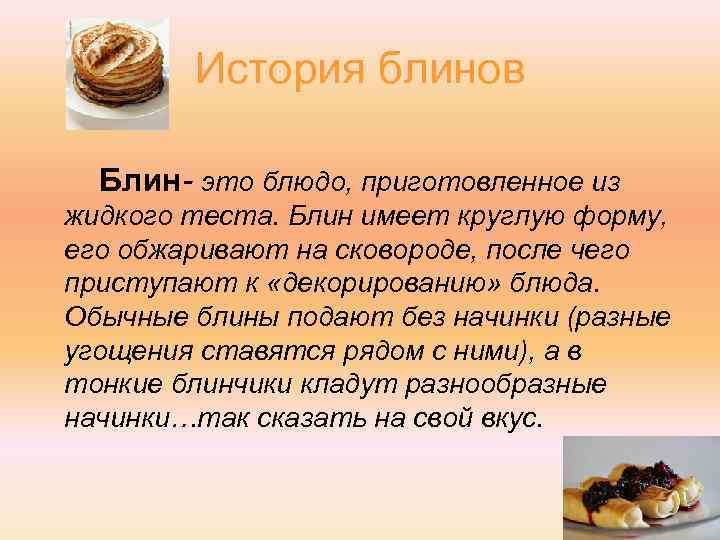 История блинов

Блин- это блюдо, приготовленное из жидкого теста. Блин имеет круглую форму, его обжаривают на сковороде, после чего приступают к «декорированию» блюда. Обычные блины подают без начинки (разные угощения ставятся рядом с ними), а в тонкие блинчики кладут разнообразные начинки…так сказать на свой вкус.